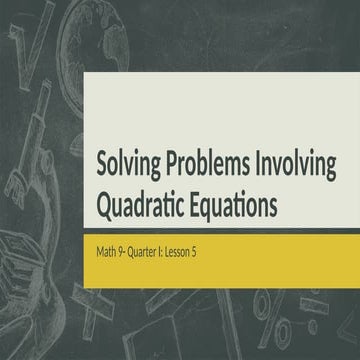 Solving Problems Involving Quadratic Equations

Math 9- Quarter I: Lesson 5